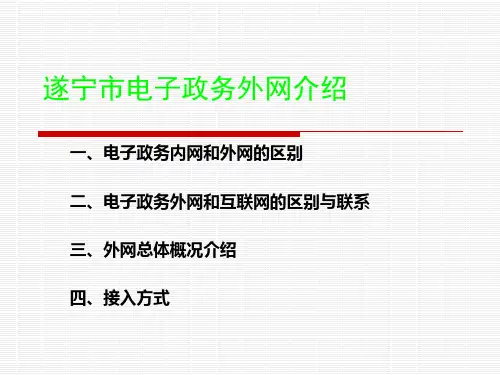 遂宁市电子政务外网介绍

一、电子政务内网和外网的区别

二、电子政务外网和互联网的区别与联系

三、外网总体概况介绍

四、接入方式